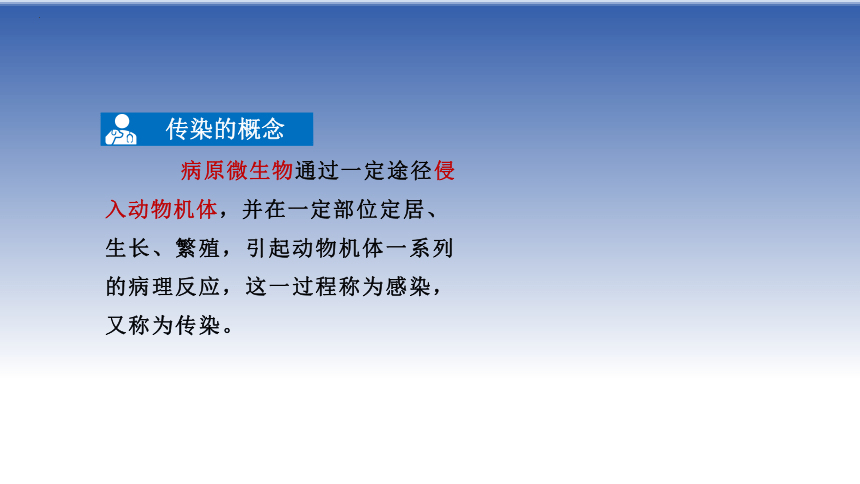 传染的概念

病原微生物通过一定途径侵入动物机体，并在一定部位定居、生长、繁殖，引起动物机体一系列的病理反应，这一过程称为感染，又称为传染。